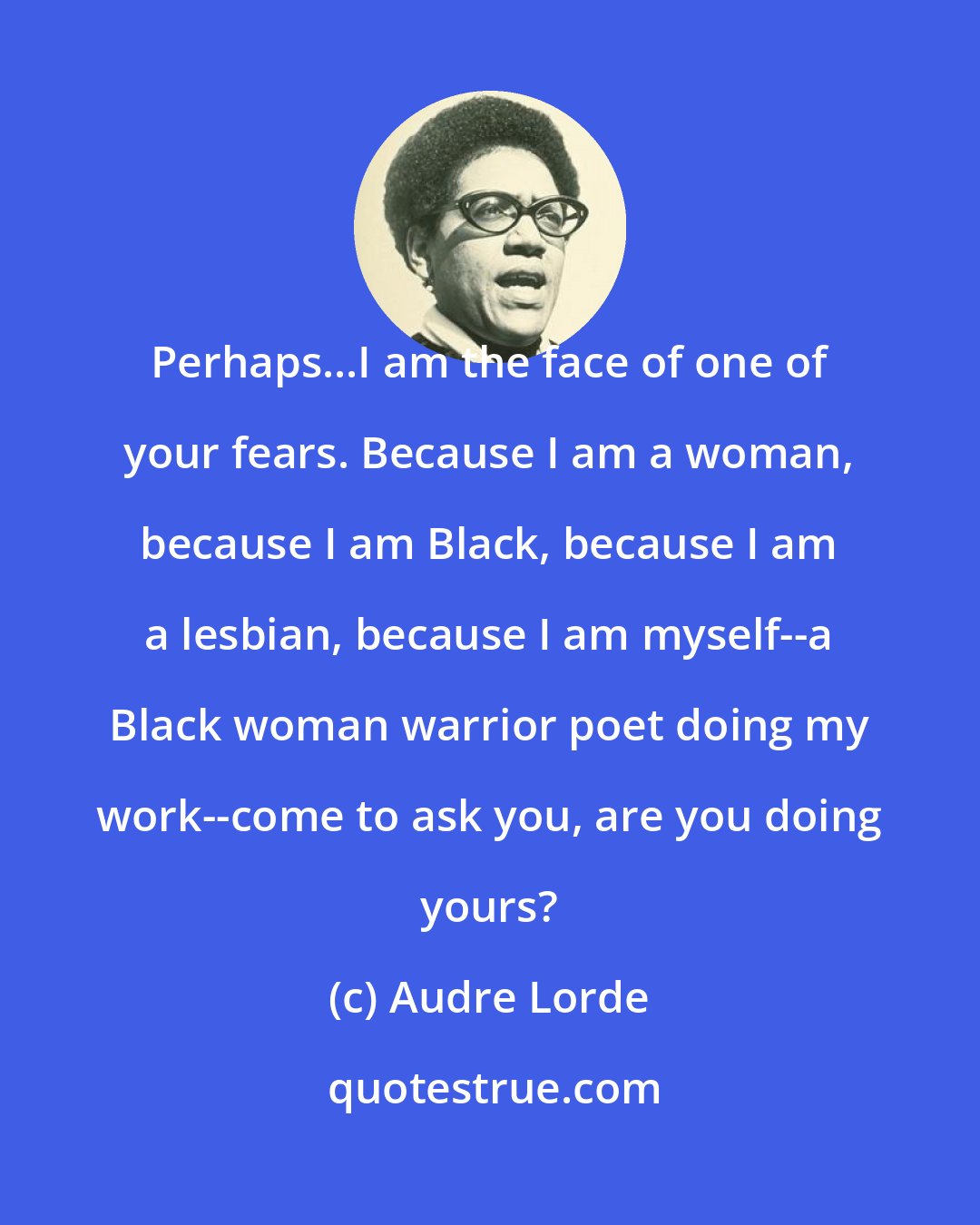 Perhaps...I am the face of one of your fears. Because I am a woman, because I am Black, because I am a lesbian, because I am myself--a Black woman warrior poet doing my work--come to ask you, are you doing yours?

(c) Audre Lorde

quotestrue.com